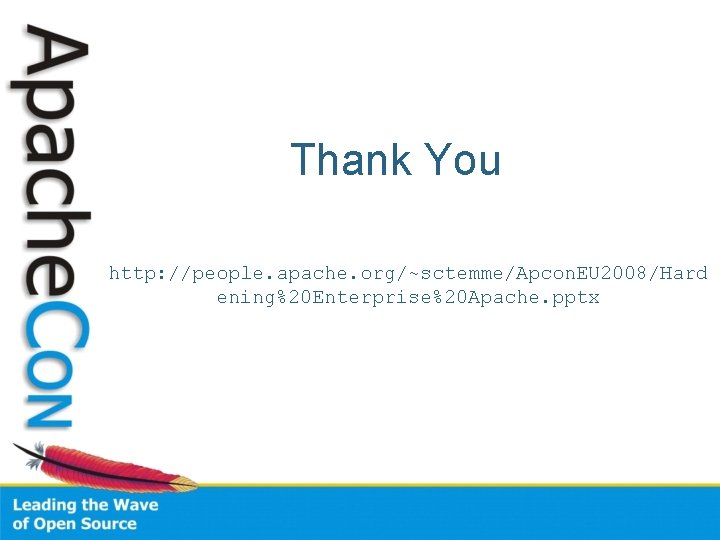 ApacheCon

Thank You

http://people.apache.org/~sctemme/ApconEU2008/Hardening%20Enterprise%20Apache.pptx

Leading the Wave of Open Source